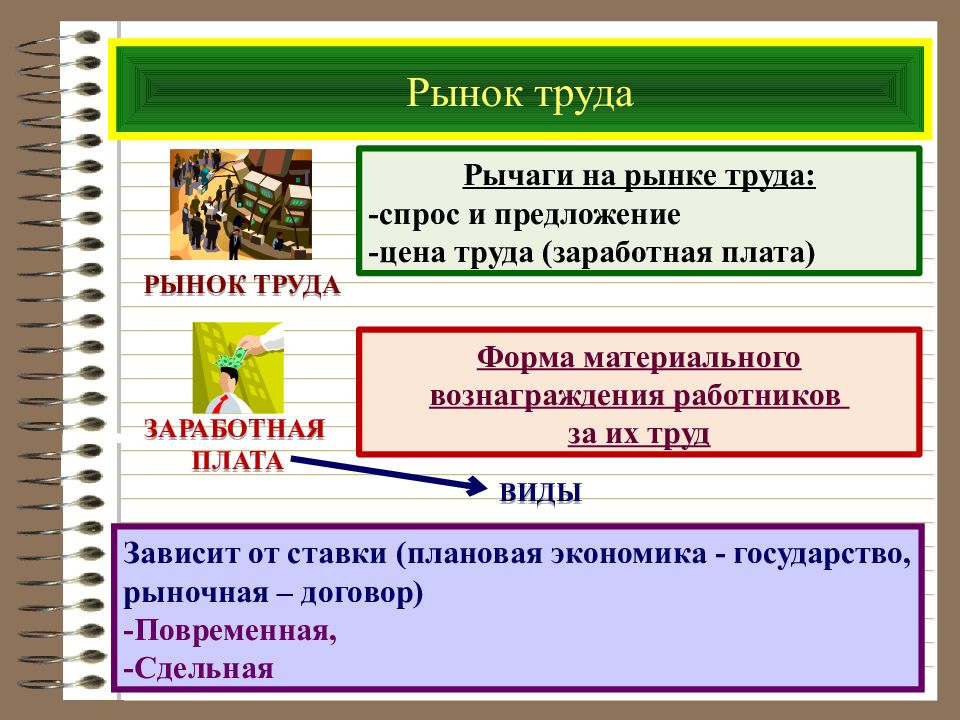 Рынок труда

РЫНОК ТРУДА

Рычаги на рынке труда:
-спрос и предложение
-цена труда (заработная плата)

ЗАРАБОТНАЯ ПЛАТА

Форма материального вознаграждения работников за их труд

ВИДЫ

Зависит от ставки (плановая экономика - государство, рыночная – договор)
-Повременная,
-Сдельная